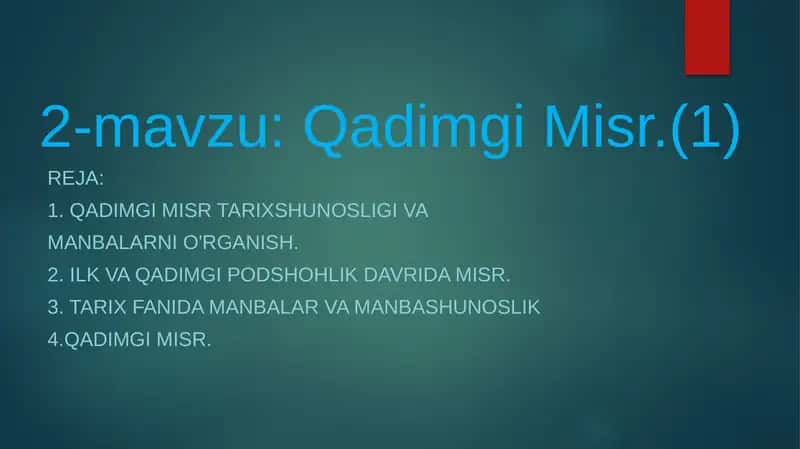 2-mavzu: Qadimgi Misr.(1)

REJA:

1. QADIMGI MISR TARIXSHUNOSLIGI VA MANBALARNI O'RGANISH.

2. ILK VA QADIMGI PODSHOHLIK DAVRIDA MISR.

3. TARIX FANIDA MANBALAR VA MANBASHUNOSLIK

4.QADIMGI MISR.